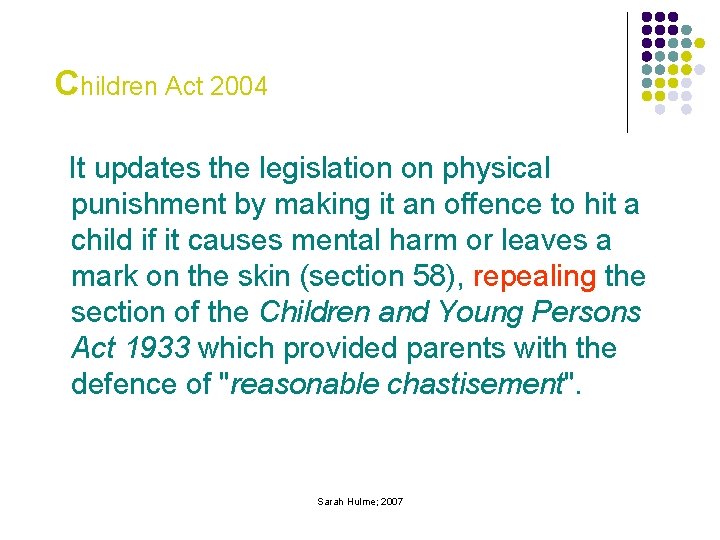 Children Act 2004

It updates the legislation on physical punishment by making it an offence to hit a child if it causes mental harm or leaves a mark on the skin (section 58), repealing the section of the Children and Young Persons Act 1933 which provided parents with the defence of "reasonable chastisement".

Sarah Hulme; 2007